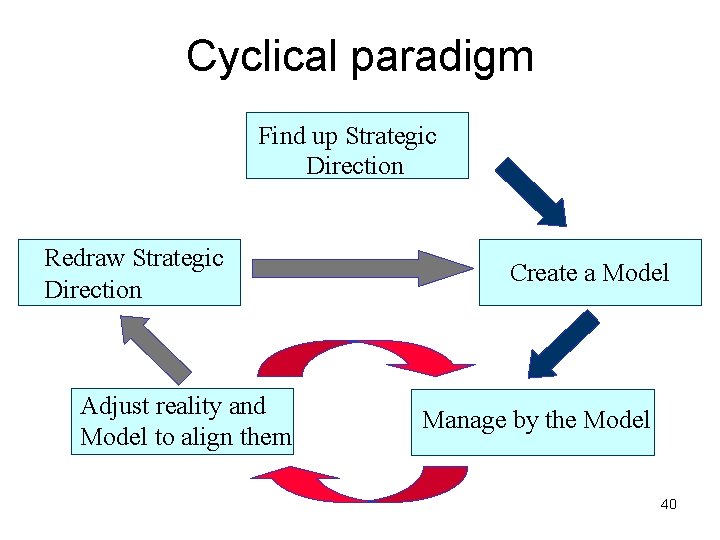 Cyclical paradigm

Find up Strategic Direction

Redraw Strategic Direction

Create a Model

Adjust reality and Model to align them

Manage by the Model

40